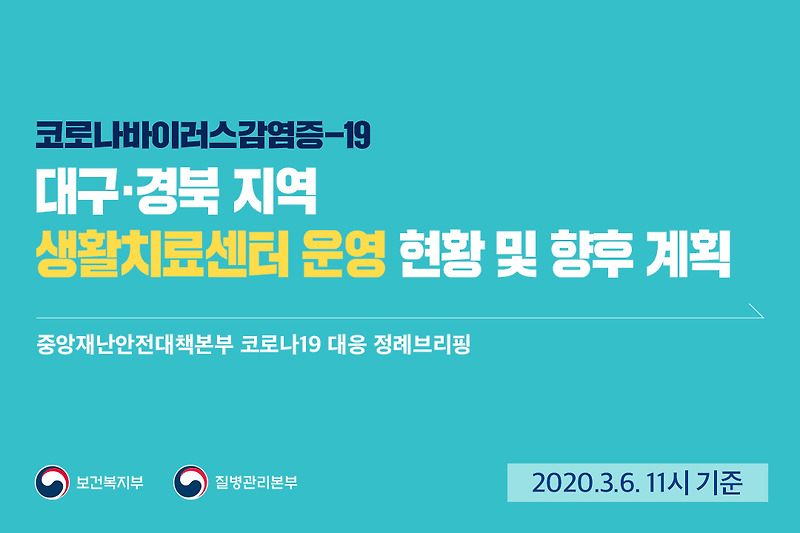 코로나바이러스감염증-19
대구·경북 지역
생활치료센터 운영 현황 및 향후 계획

중앙재난안전대책본부 코로나19 대응 정례브리핑

보건복지부 질병관리본부

2020.3.6. 11시 기준